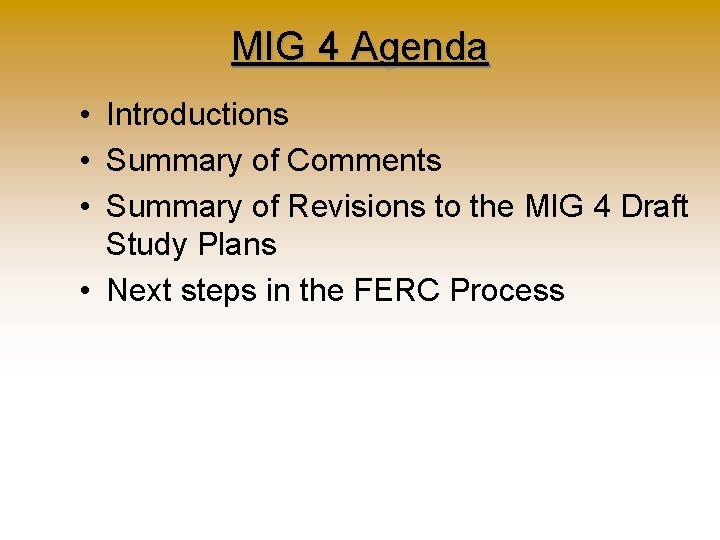 MIG 4 Agenda

• Introductions
• Summary of Comments
• Summary of Revisions to the MIG 4 Draft Study Plans
• Next steps in the FERC Process